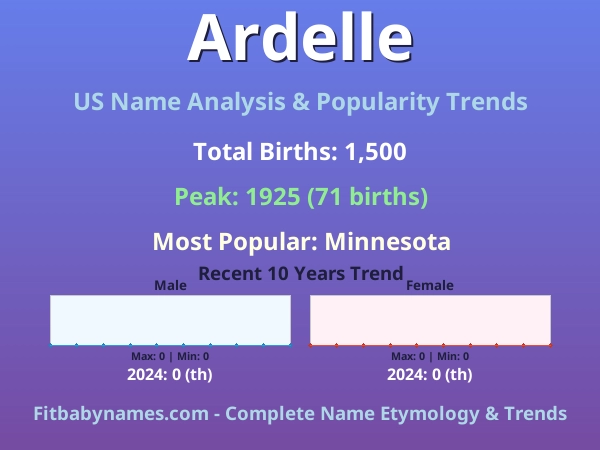 Ardelle

US Name Analysis & Popularity Trends

Total Births: 1,500

Peak: 1925 (71 births)

Most Popular: Minnesota

Recent 10 Years Trend

Male

Max: 0 | Min: 0

2024: 0 (th)

Female

Max: 0 | Min: 0

2024: 0 (th)

Fitbabynames.com - Complete Name Etymology & Trends